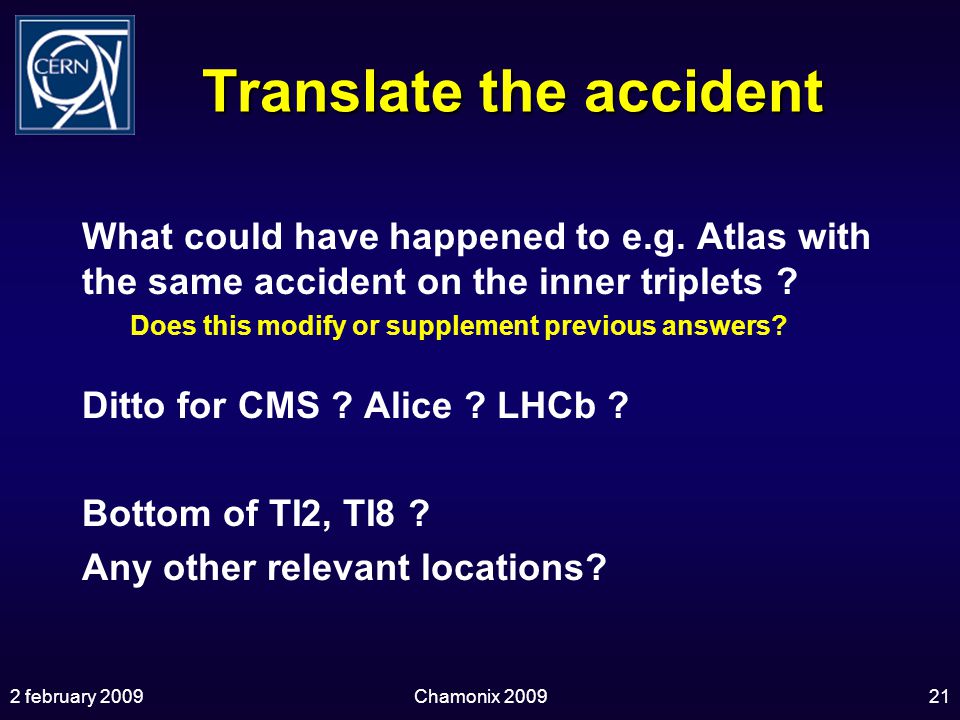 CERN

Translate the accident

What could have happened to e.g. Atlas with the same accident on the inner triplets ?

Does this modify or supplement previous answers?

Ditto for CMS ? Alice ? LHCb ?

Bottom of TI2, TI8 ?

Any other relevant locations?

2 february 2009

Chamonix 2009

21